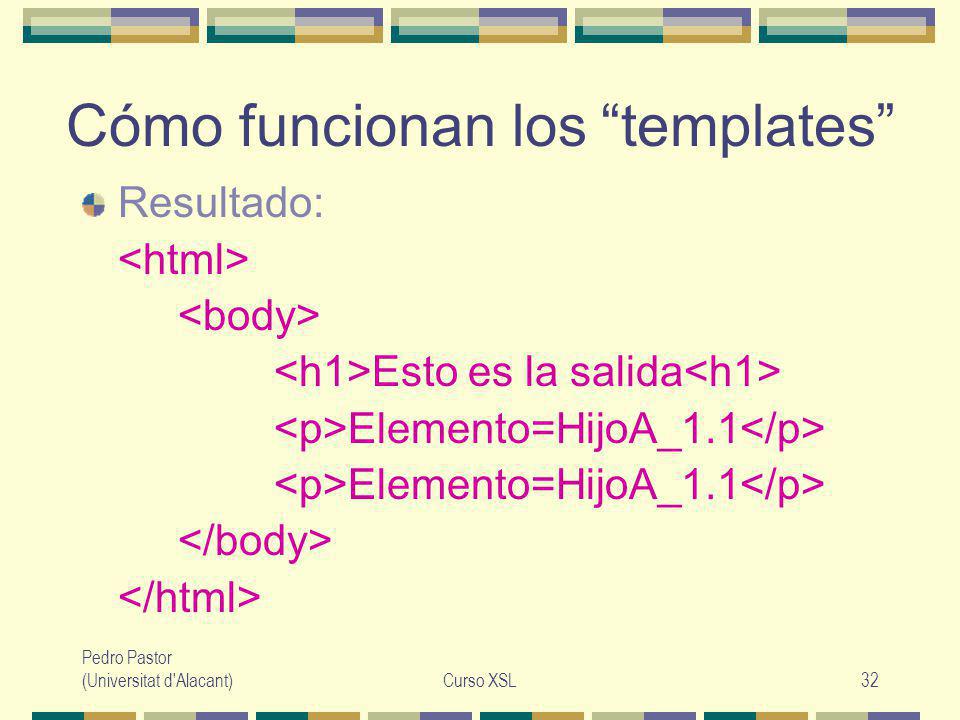 Cómo funcionan los “templates”

Resultado:

<html>
<body>
<h1>Esto es la salida<h1>
<p>Elemento=HijoA_1.1</p>
<p>Elemento=HijoA_1.1</p>
</body>
</html>

Pedro Pastor
(Universitat d'Alacant)

Curso XSL

32